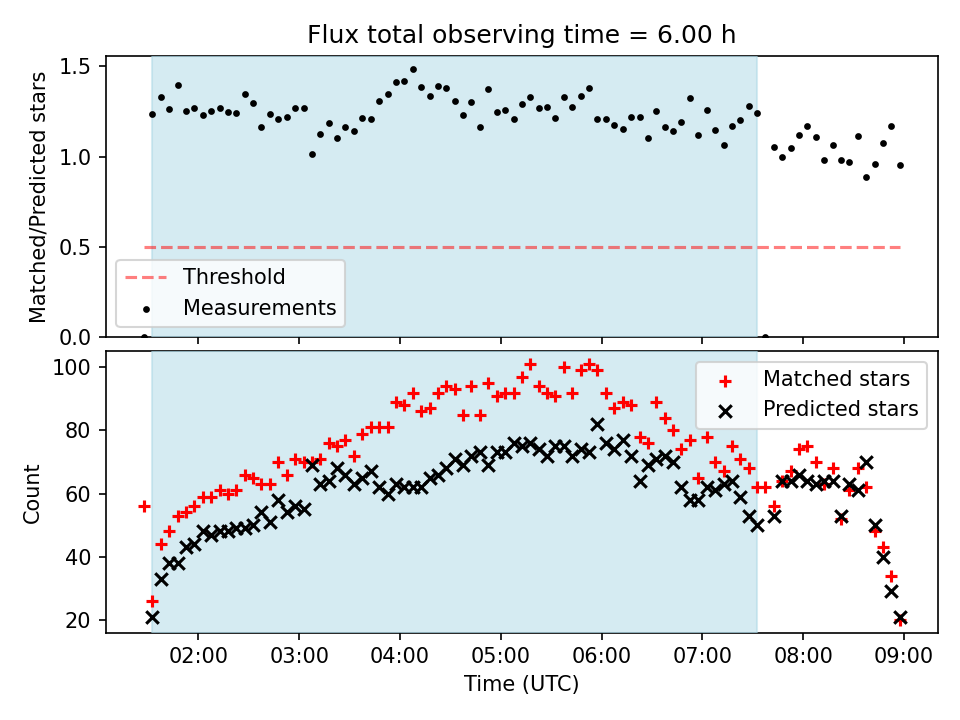 Flux total observing time = 6.00 h

Matched/Predicted stars

1.5
1.0
0.5
0.0

Threshold
Measurements

Count

100
80
60
40
20

Matched stars
Predicted stars

02:00 03:00 04:00 05:00 06:00 07:00 08:00 09:00

Time (UTC)